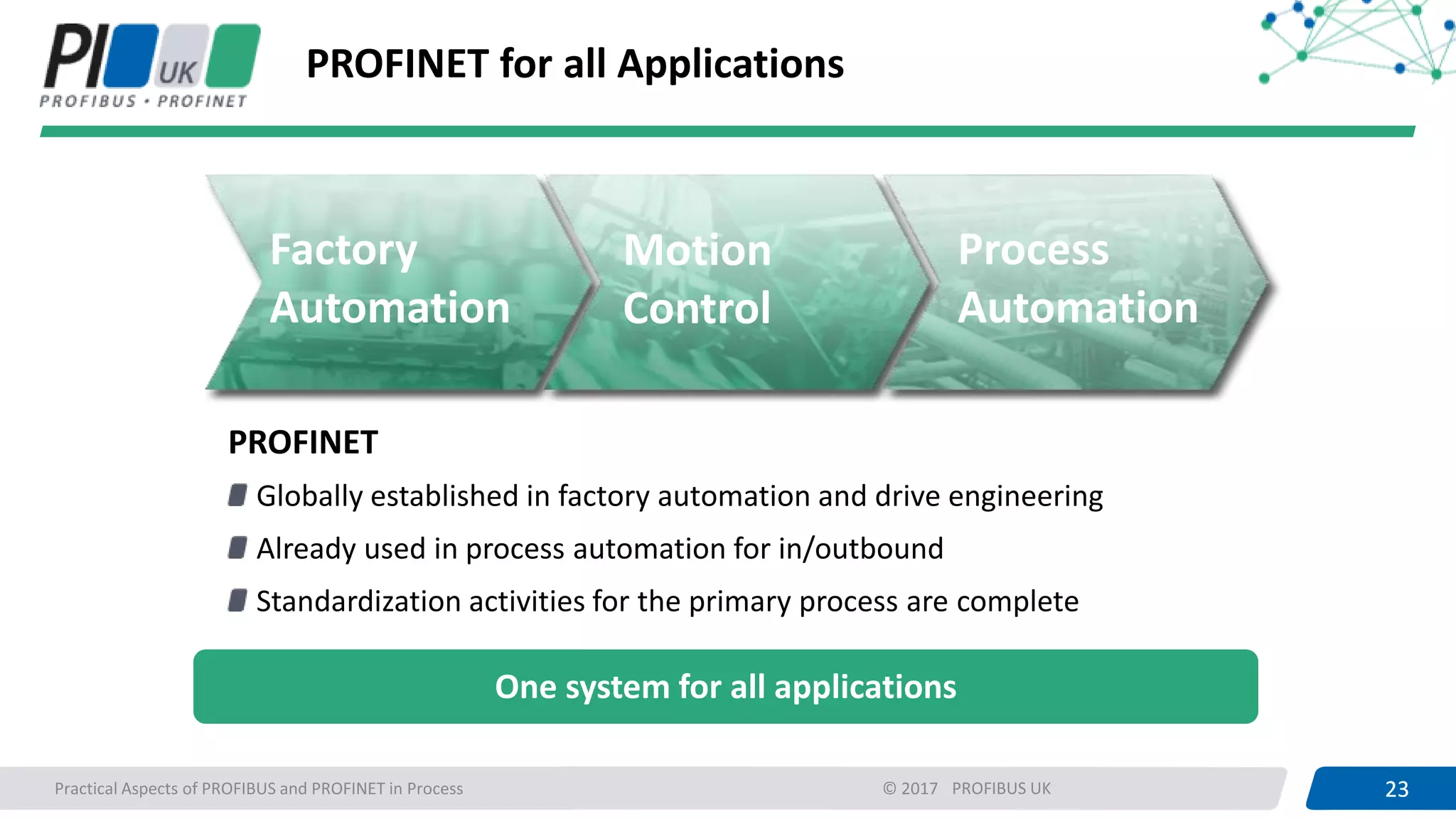 PI UK
PROFIBUS • PROFINET

PROFINET for all Applications

Factory Automation

Motion Control

Process Automation

PROFINET

Globally established in factory automation and drive engineering

Already used in process automation for in/outbound

Standardization activities for the primary process are complete

One system for all applications

Practical Aspects of PROFIBUS and PROFINET in Process

© 2017 PROFIBUS UK

23